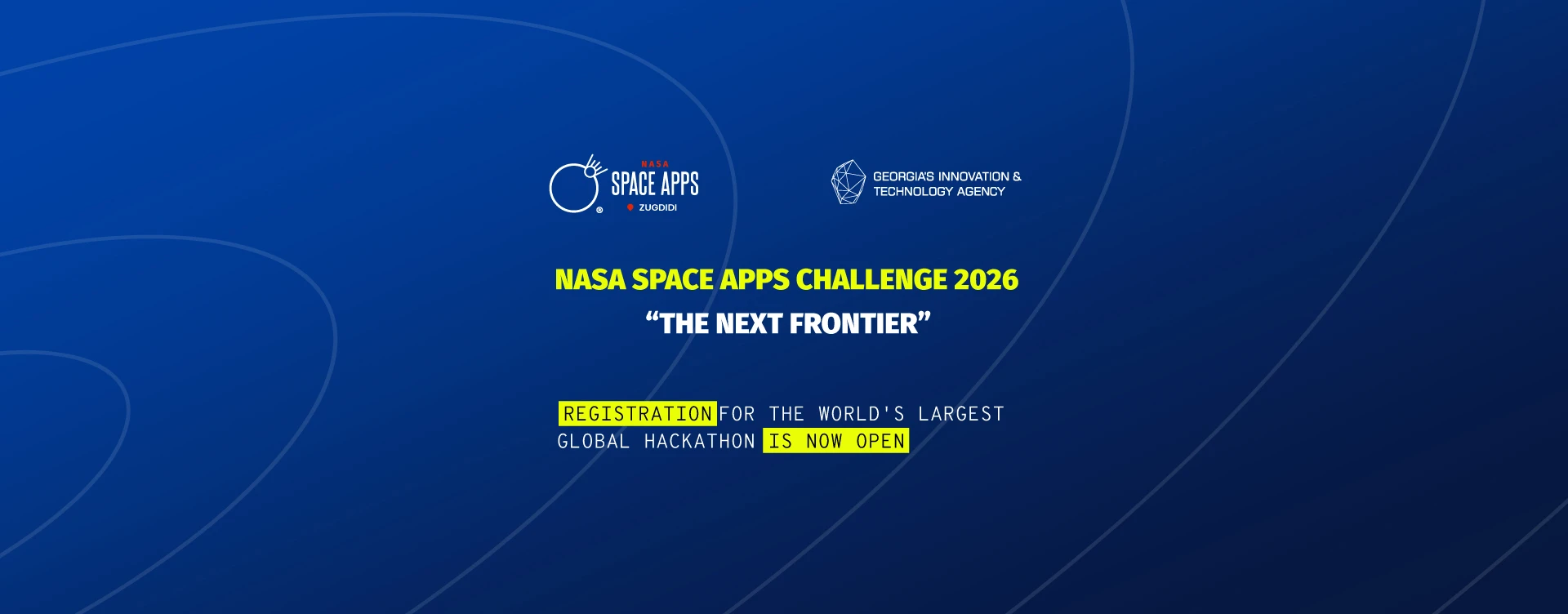 NASA
SPACE APPS
ZUGDIDI

GEORGIA'S INNOVATION & TECHNOLOGY AGENCY

NASA SPACE APPS CHALLENGE 2026
“THE NEXT FRONTIER”

REGISTRATION FOR THE WORLD'S LARGEST GLOBAL HACKATHON IS NOW OPEN